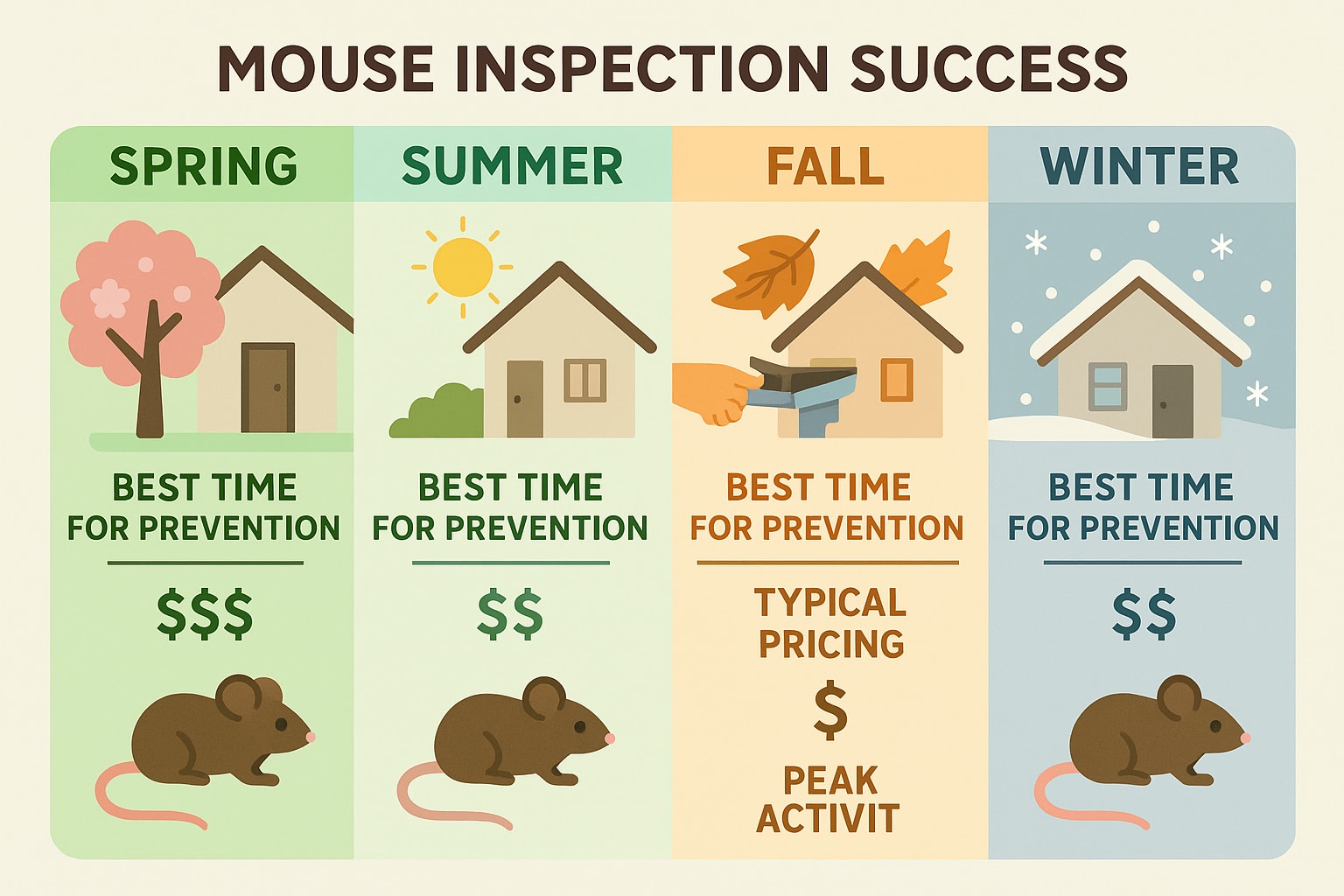 MOUSE INSPECTION SUCCESS

SPRING

BEST TIME FOR PREVENTION

$$$

SUMMER

BEST TIME FOR PREVENTION

$$

FALL

BEST TIME FOR PREVENTION

TYPICAL PRICING

$

PEAK ACTIVIT

WINTER

BEST TIME FOR PREVENTION

$$